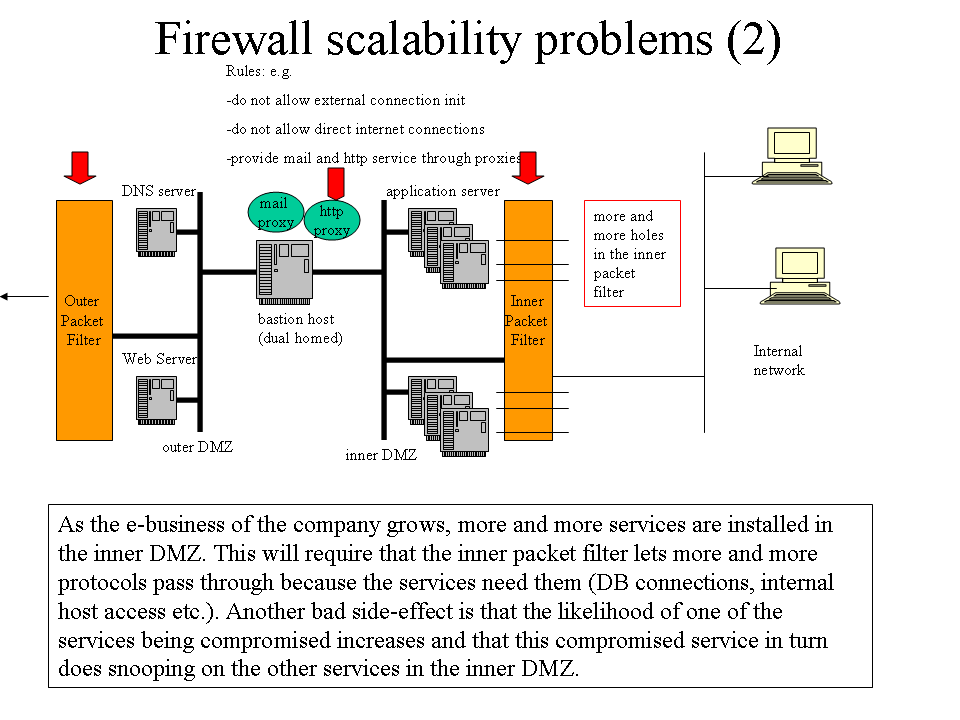 Firewall scalability problems (2)

Rules: e.g.

-do not allow external connection init

-do not allow direct internet connections

-provide mail and http service through proxies

DNS server

mail proxy

http proxy

application server

more and more holes in the inner packet filter

Outer Packet Filter

bastion host (dual homed)

Inner Packet Filter

Web Server

Internal network

outer DMZ

inner DMZ

As the e-business of the company grows, more and more services are installed in the inner DMZ. This will require that the inner packet filter lets more and more protocols pass through because the services need them (DB connections, internal host access etc.). Another bad side-effect is that the likelihood of one of the services being compromised increases and that this compromised service in turn does snooping on the other services in the inner DMZ.